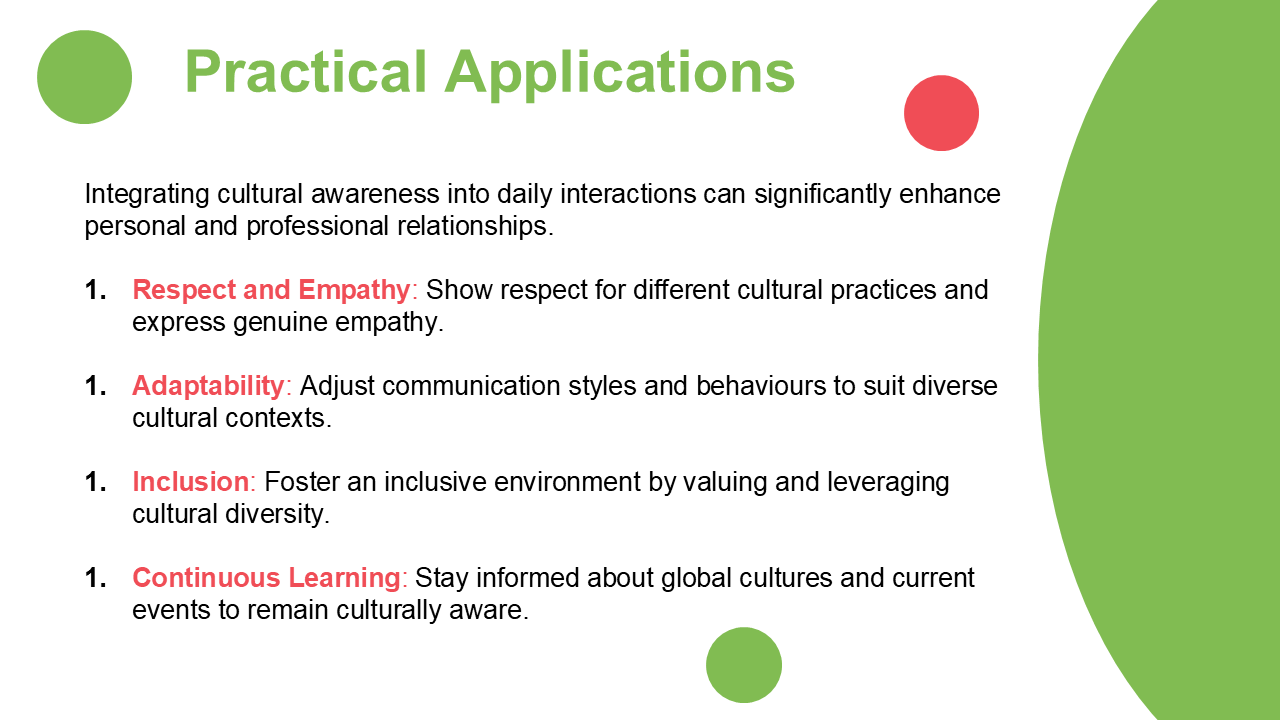 Practical Applications

Integrating cultural awareness into daily interactions can significantly enhance personal and professional relationships.

1. Respect and Empathy: Show respect for different cultural practices and express genuine empathy.

1. Adaptability: Adjust communication styles and behaviours to suit diverse cultural contexts.

1. Inclusion: Foster an inclusive environment by valuing and leveraging cultural diversity.

1. Continuous Learning: Stay informed about global cultures and current events to remain culturally aware.